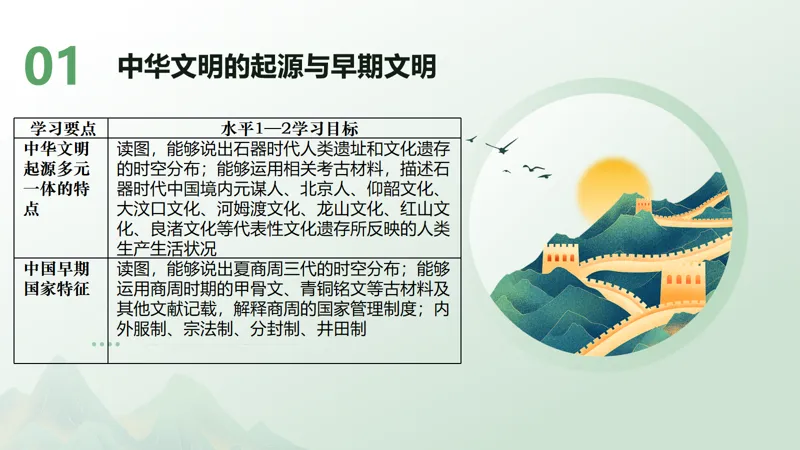 01 中华文明的起源与早期文明

| 学习要点 | 水平1—2学习目标 |
|---|---|
| 中华文明起源多元一体的特点 | 读图，能够说出石器时代人类遗址和文化遗存的时空分布；能够运用相关考古材料，描述石器时代中国境内元谋人、北京人、仰韶文化、大汶口文化、河姆渡文化、龙山文化、红山文化、良渚文化等代表性文化遗存所反映的人类生产生活状况 |
| 中国早期国家特征 | 读图，能够说出夏商周三代的时空分布；能够运用商周时期的甲骨文、青铜铭文等古材料及其他文献记载，解释商周的国家管理制度；内外服制、宗法制、分封制、井田制 |